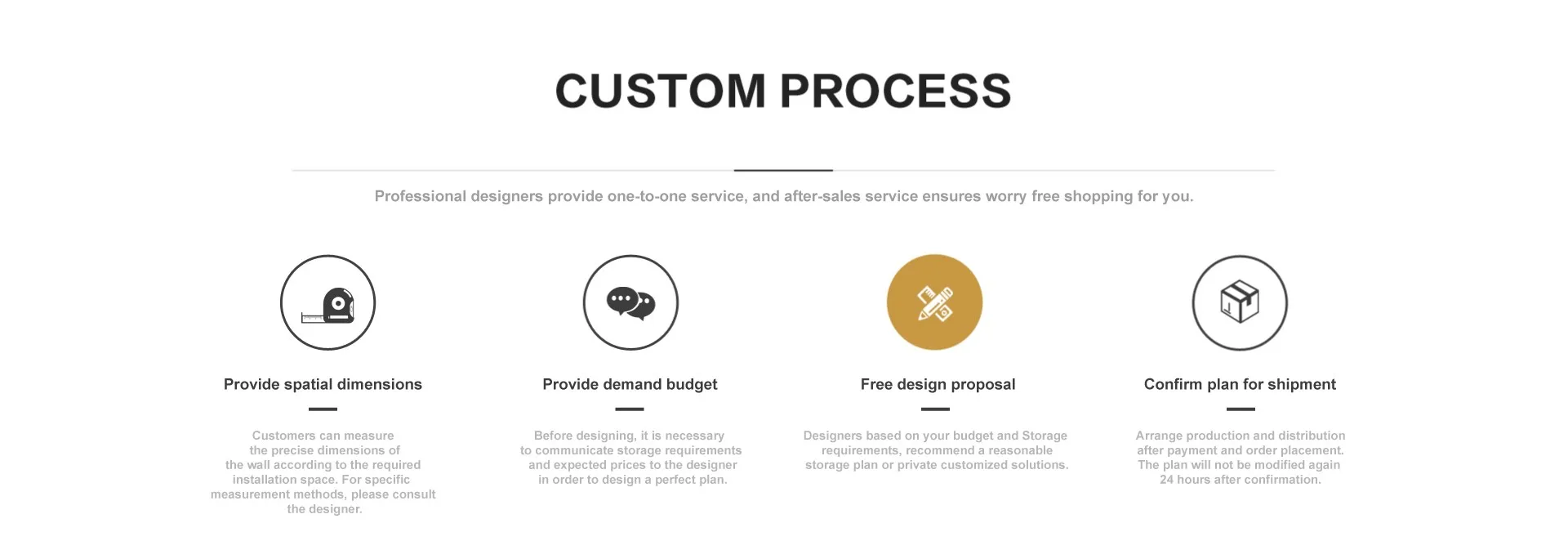 CUSTOM PROCESS

Professional designers provide one-to-one service, and after-sales service ensures worry free shopping for you.

Provide spatial dimensions

Customers can measure the precise dimensions of the wall according to the required installation space. For specific measurement methods, please consult the designer.

Provide demand budget

Before designing, it is necessary to communicate storage requirements and expected prices to the designer in order to design a perfect plan.

Free design proposal

Designers based on your budget and Storage requirements, recommend a reasonable storage plan or private customized solutions.

Confirm plan for shipment

Arrange production and distribution after payment and order placement. The plan will not be modified again 24 hours after confirmation.